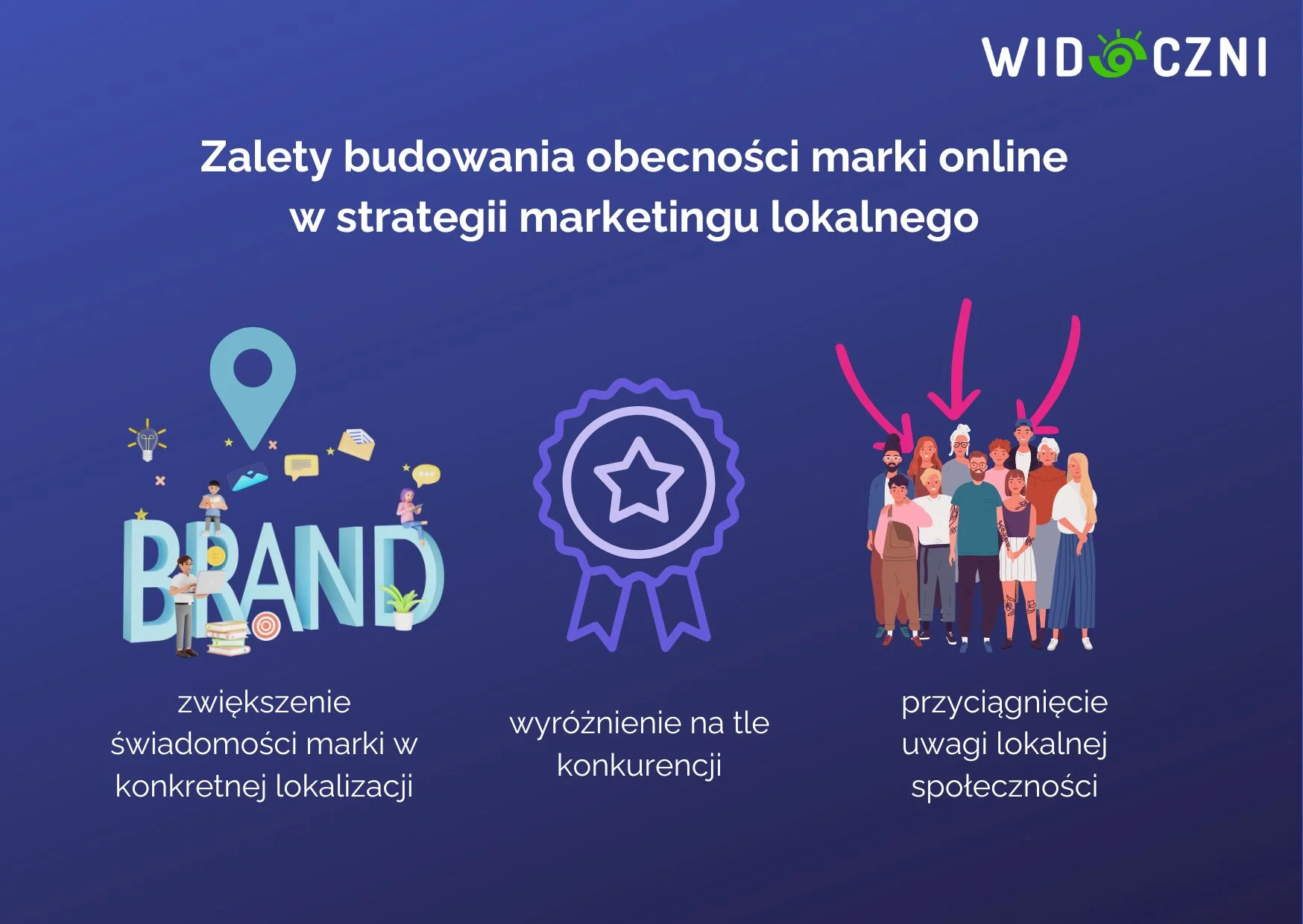 WIDOCZNI

Zalety budowania obecności marki online w strategii marketingu lokalnego

BRAND

zwiększenie świadomości marki w konkretnej lokalizacji

wyróżnienie na tle konkurencji

przyciągnięcie uwagi lokalnej społeczności